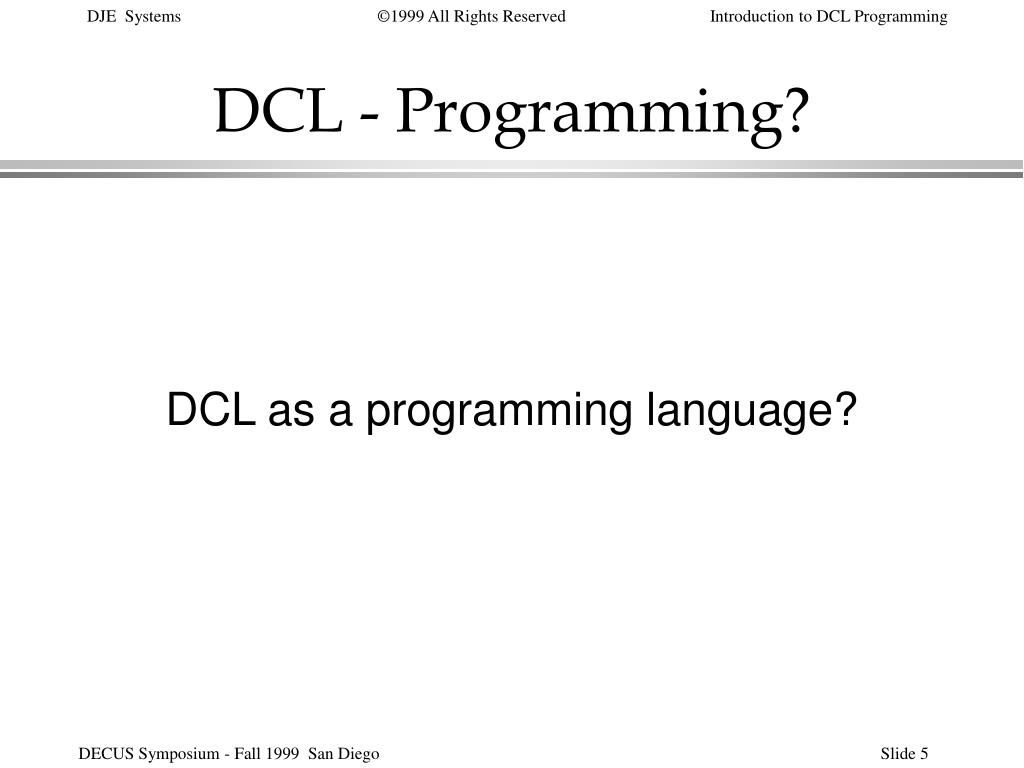 DJE Systems ©1999 All Rights Reserved Introduction to DCL Programming

DCL - Programming?

DCL as a programming language?

DECUS Symposium - Fall 1999 San Diego Slide 5